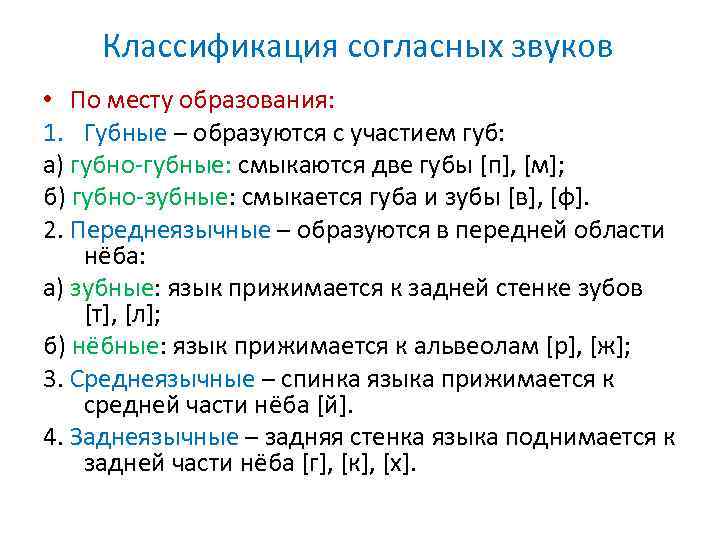 Классификация согласных звуков

• По месту образования:

1. Губные – образуются с участием губ:

а) губно-губные: смыкаются две губы [п], [м];

б) губно-зубные: смыкается губа и зубы [в], [ф].

2. Переднеязычные – образуются в передней области нёба:

а) зубные: язык прижимается к задней стенке зубов [т], [л];

б) нёбные: язык прижимается к альвеолам [р], [ж];

3. Среднеязычные – спинка языка прижимается к средней части нёба [й].

4. Заднеязычные – задняя стенка языка поднимается к задней части нёба [г], [к], [х].